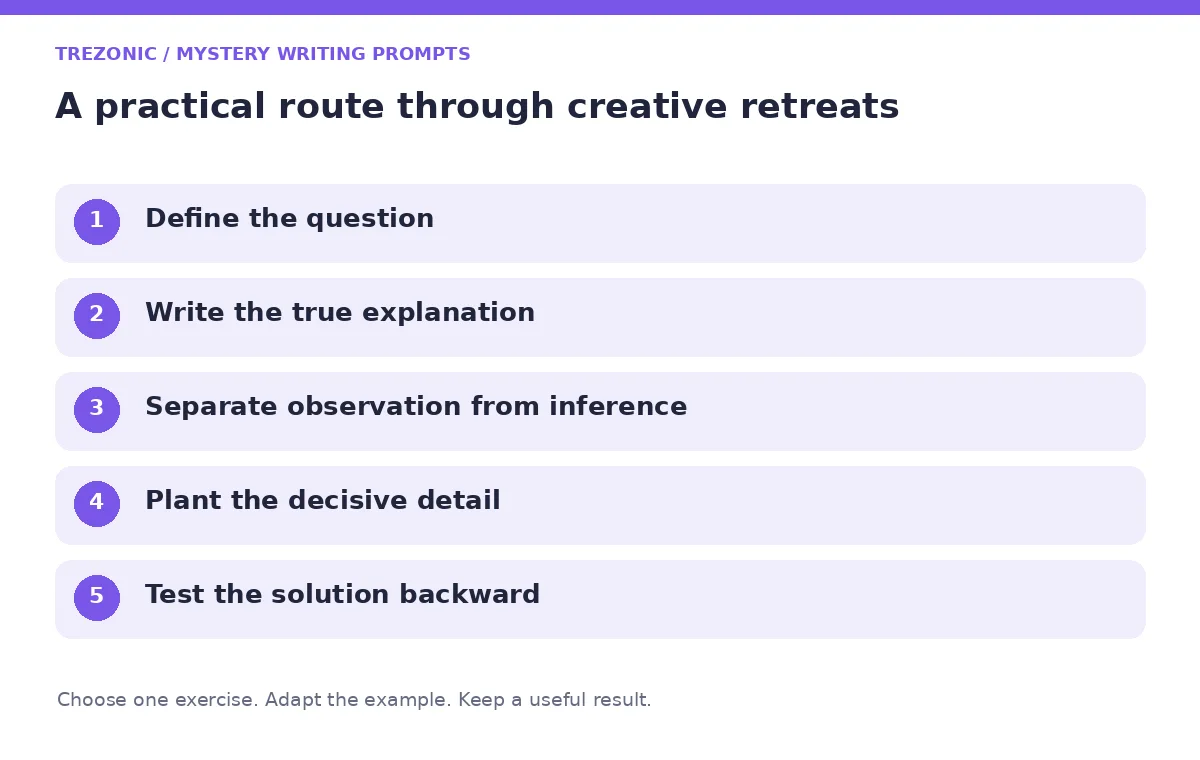 TREZONIC / MYSTERY WRITING PROMPTS

A practical route through creative retreats

1 Define the question

2 Write the true explanation

3 Separate observation from inference

4 Plant the decisive detail

5 Test the solution backward

Choose one exercise. Adapt the example. Keep a useful result.